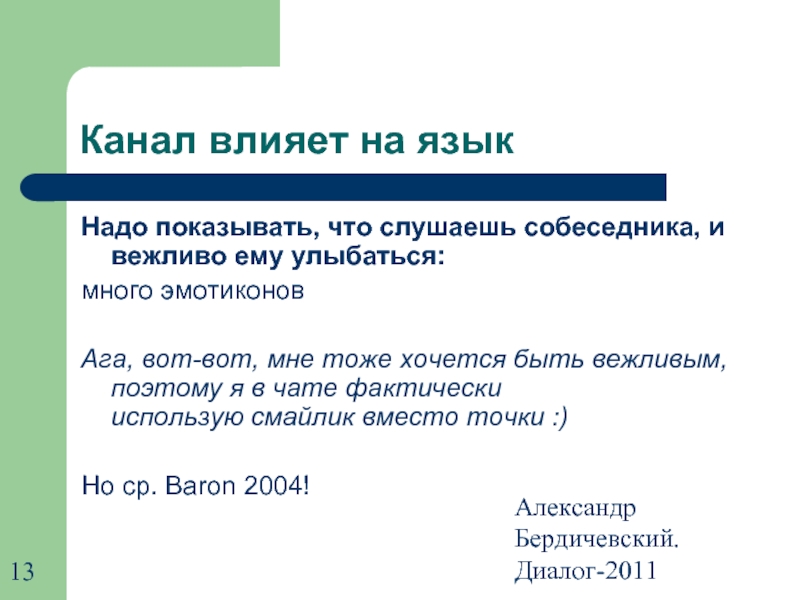 Канал влияет на язык

Надо показывать, что слушаешь собеседника, и вежливо ему улыбаться:

много эмотиконов

Ага, вот-вот, мне тоже хочется быть вежливым, поэтому я в чате фактически использую смайлик вместо точки :)

Но ср. Baron 2004!

Александр Бердичевский. Диалог-2011

13